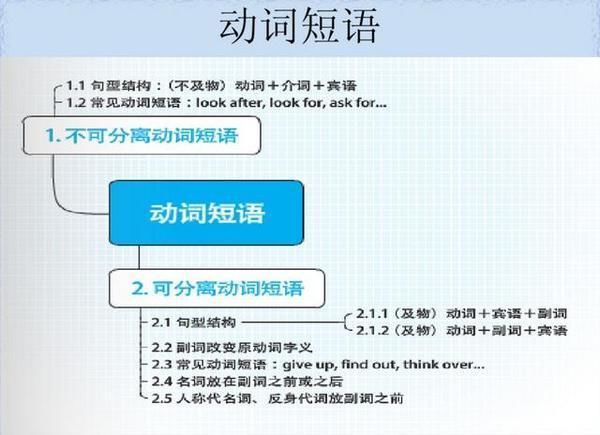 动词短语

1.1 句型结构：（不及物）动词＋介词＋宾语
1.2 常见动词短语：look after, look for, ask for...

1. 不可分离动词短语

动词短语

2. 可分离动词短语

2.1 句型结构
2.1.1（及物）动词＋宾语＋副词
2.1.2（及物）动词＋副词＋宾语
2.2 副词改变原动词字义
2.3 常见动词短语：give up, find out, think over...
2.4 名词放在副词之前或之后
2.5 人称代名词、反身代词放副词之前